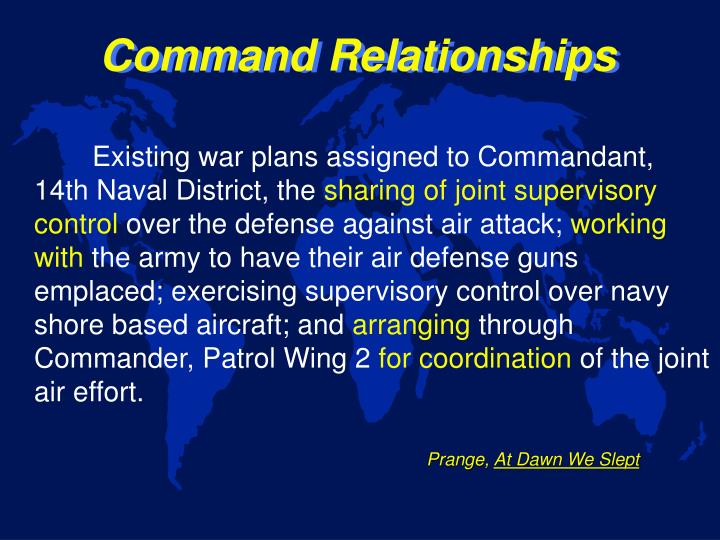 Command Relationships

Existing war plans assigned to Commandant, 14th Naval District, the sharing of joint supervisory control over the defense against air attack; working with the army to have their air defense guns emplaced; exercising supervisory control over navy shore based aircraft; and arranging through Commander, Patrol Wing 2 for coordination of the joint air effort.

Prange, At Dawn We Slept